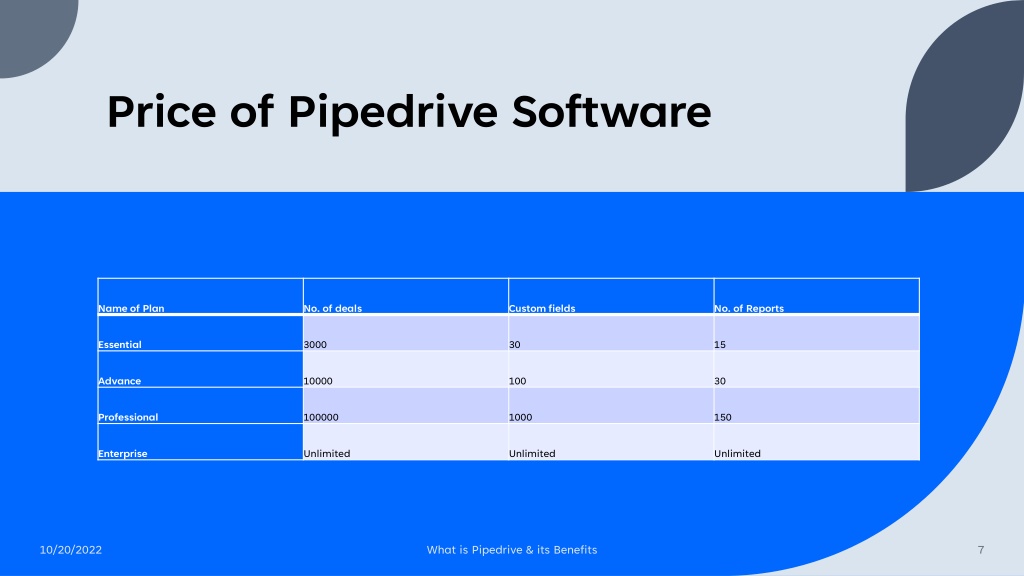 Price of Pipedrive Software

| Name of Plan | No. of deals | Custom fields | No. of Reports |
|---|---|---|---|
| Essential | 3000 | 30 | 15 |
| Advance | 10000 | 100 | 30 |
| Professional | 100000 | 1000 | 150 |
| Enterprise | Unlimited | Unlimited | Unlimited |

10/20/2022

What is Pipedrive & its Benefits

7